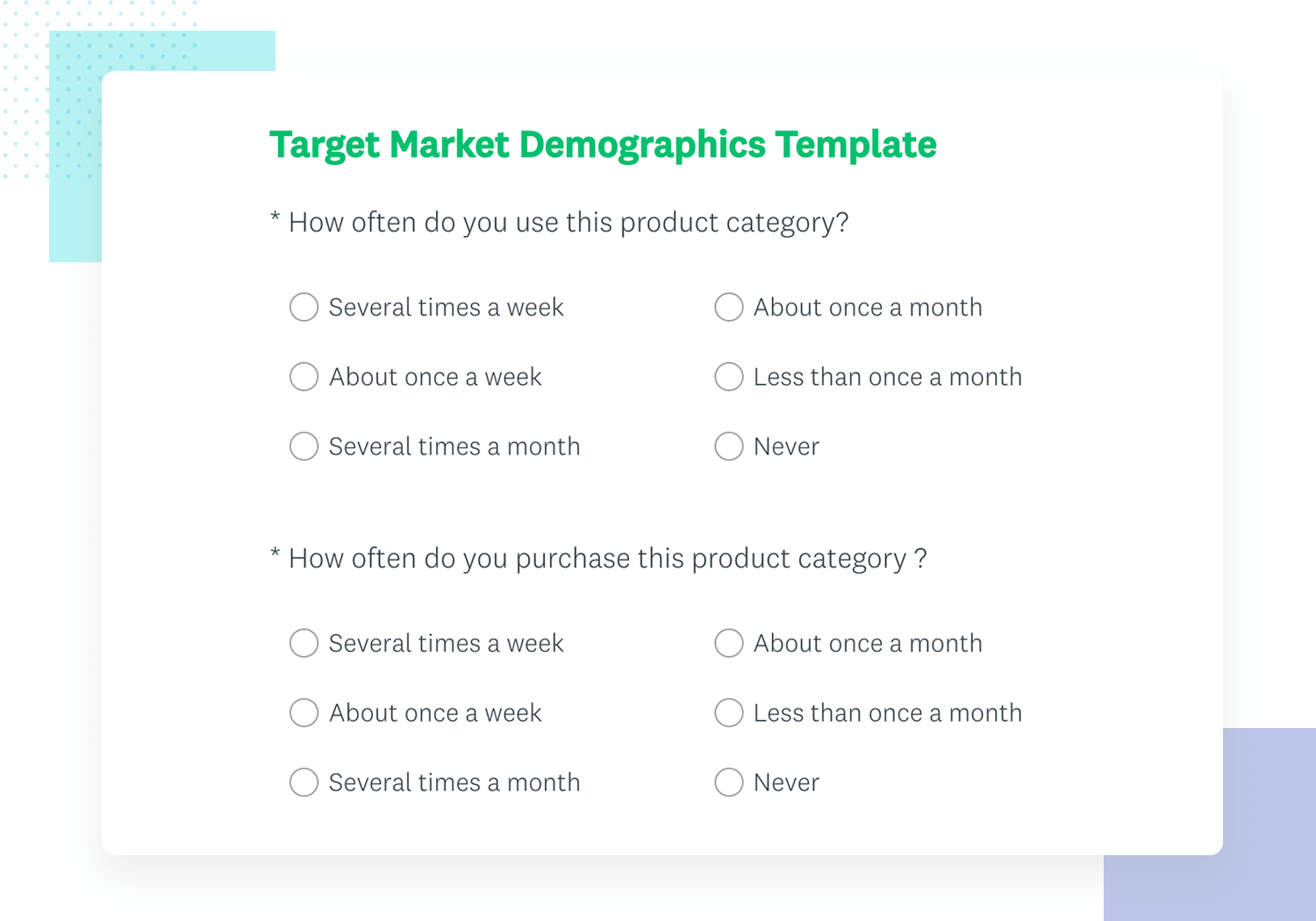 Target Market Demographics Template

* How often do you use this product category?

Several times a week

About once a week

Several times a month

About once a month

Less than once a month

Never

* How often do you purchase this product category ?

Several times a week

About once a week

Several times a month

About once a month

Less than once a month

Never